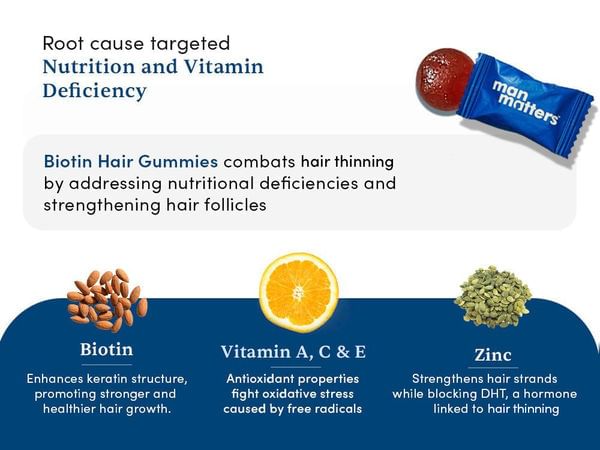 Root cause targeted
Nutrition and Vitamin Deficiency

man matters

Biotin Hair Gummies combats hair thinning by addressing nutritional deficiencies and strengthening hair follicles

Biotin
Enhances keratin structure, promoting stronger and healthier hair growth.

Vitamin A, C & E
Antioxidant properties fight oxidative stress caused by free radicals

Zinc
Strengthens hair strands while blocking DHT, a hormone linked to hair thinning